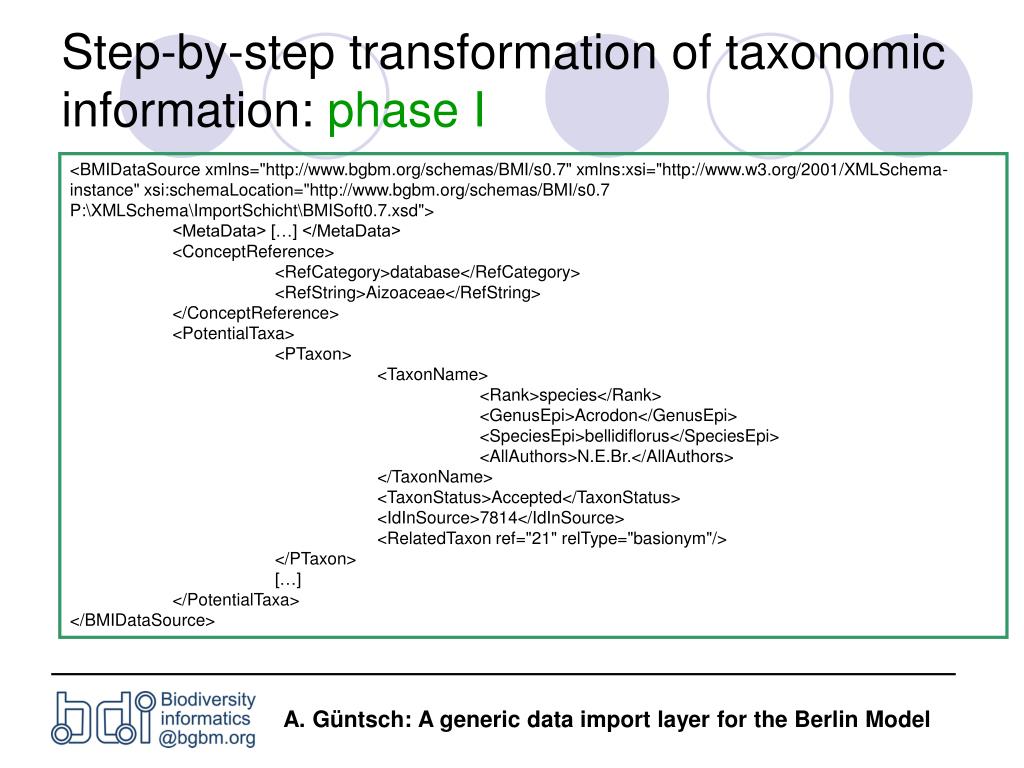 Step-by-step transformation of taxonomic information: phase I

<BMIDataSource xmlns="http://www.bgbm.org/schemas/BMI/s0.7" xmlns:xsi="http://www.w3.org/2001/XMLSchema-instance" xsi:schemaLocation="http://www.bgbm.org/schemas/BMI/s0.7 P:\XMLSchema\ImportSchicht\BMISoft0.7.xsd">
<MetaData> […] </MetaData>
<ConceptReference>
<RefCategory>database</RefCategory>
<RefString>Aizoaceae</RefString>
</ConceptReference>
<PotentialTaxa>
<PTaxon>
<TaxonName>
<Rank>species</Rank>
<GenusEpi>Acrodon</GenusEpi>
<SpeciesEpi>bellidiflorus</SpeciesEpi>
<AllAuthors>N.E.Br.</AllAuthors>
</TaxonName>
<TaxonStatus>Accepted</TaxonStatus>
<IdInSource>7814</IdInSource>
<RelatedTaxon ref="21" relType="basionym"/>
</PTaxon>
[…]
</PotentialTaxa>
</BMIDataSource>

bdi Biodiversity informatics @bgbm.org

A. Güntsch: A generic data import layer for the Berlin Model